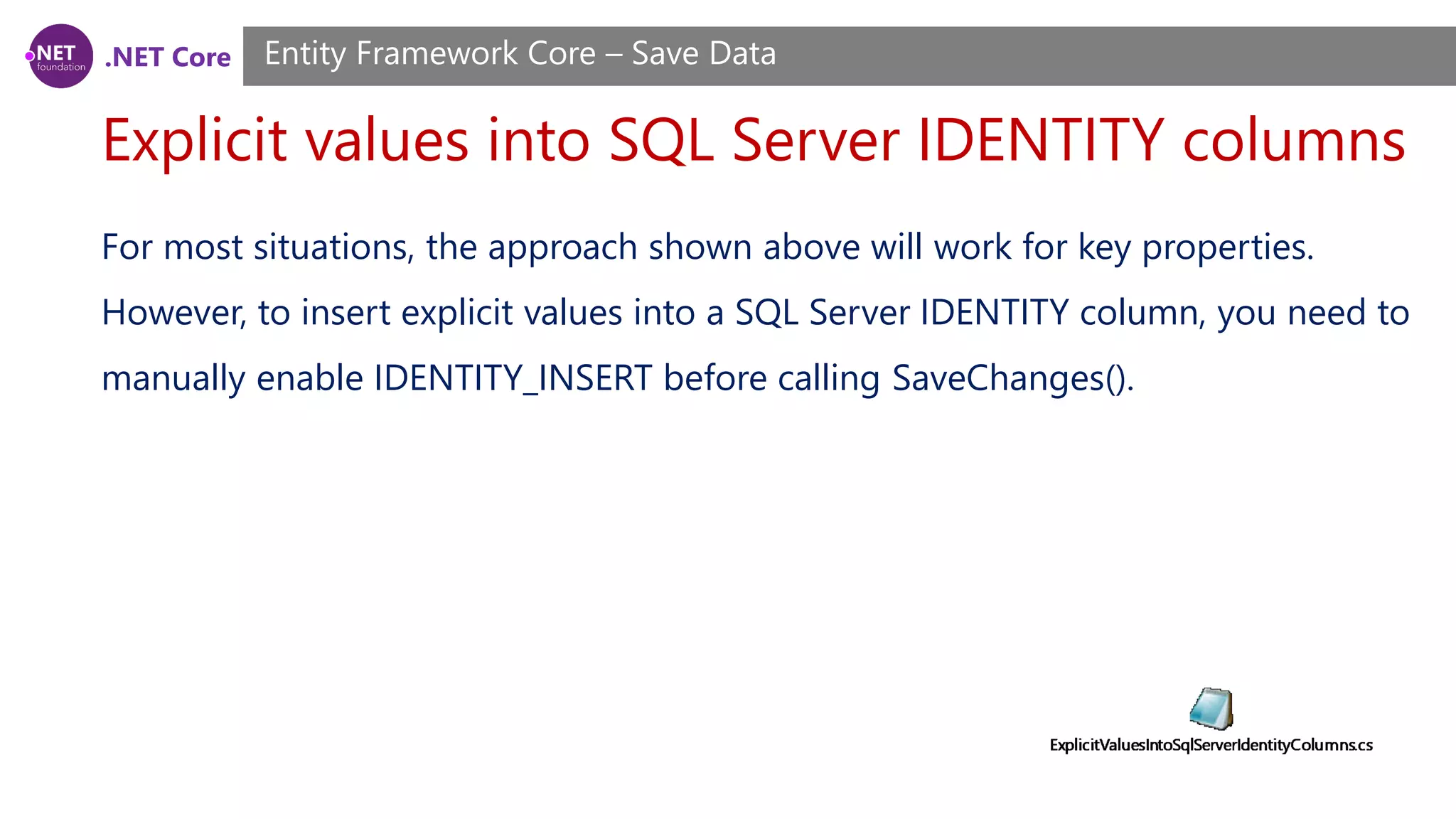 .NET foundation

.NET Core

Entity Framework Core – Save Data

Explicit values into SQL Server IDENTITY columns

For most situations, the approach shown above will work for key properties. However, to insert explicit values into a SQL Server IDENTITY column, you need to manually enable IDENTITY_INSERT before calling SaveChanges().

ExplicitValuesIntoSqlServerIdentityColumns.cs